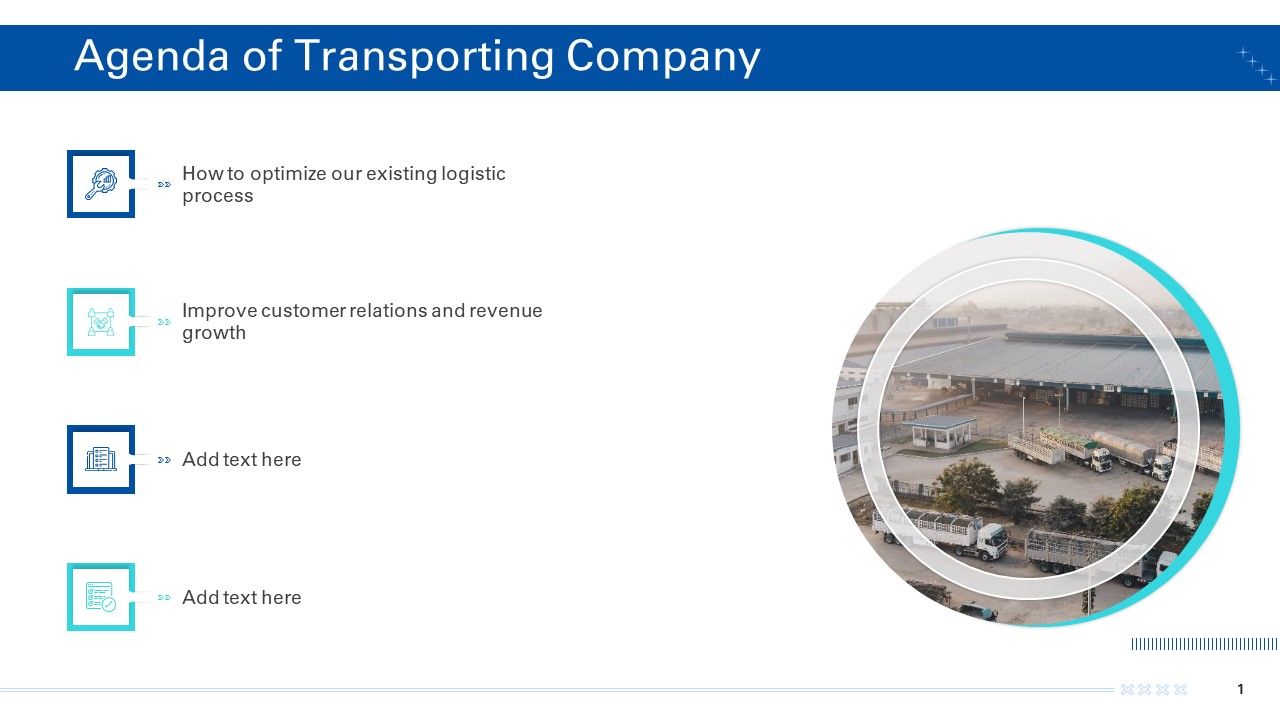 Agenda of Transporting Company

How to optimize our existing logistic process

Improve customer relations and revenue growth

Add text here

Add text here

1